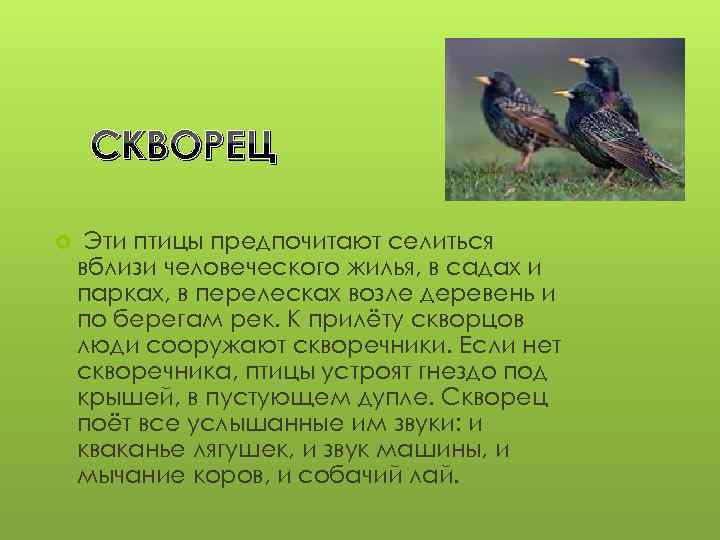 СКВОРЕЦ

Эти птицы предпочитают селиться вблизи человеческого жилья, в садах и парках, в перелесках возле деревень и по берегам рек. К прилёту скворцов люди сооружают скворечники. Если нет скворечника, птицы устроят гнездо под крышей, в пустующем дупле. Скворец поёт все услышанные им звуки: и кваканье лягушек, и звук машины, и мычание коров, и собачий лай.